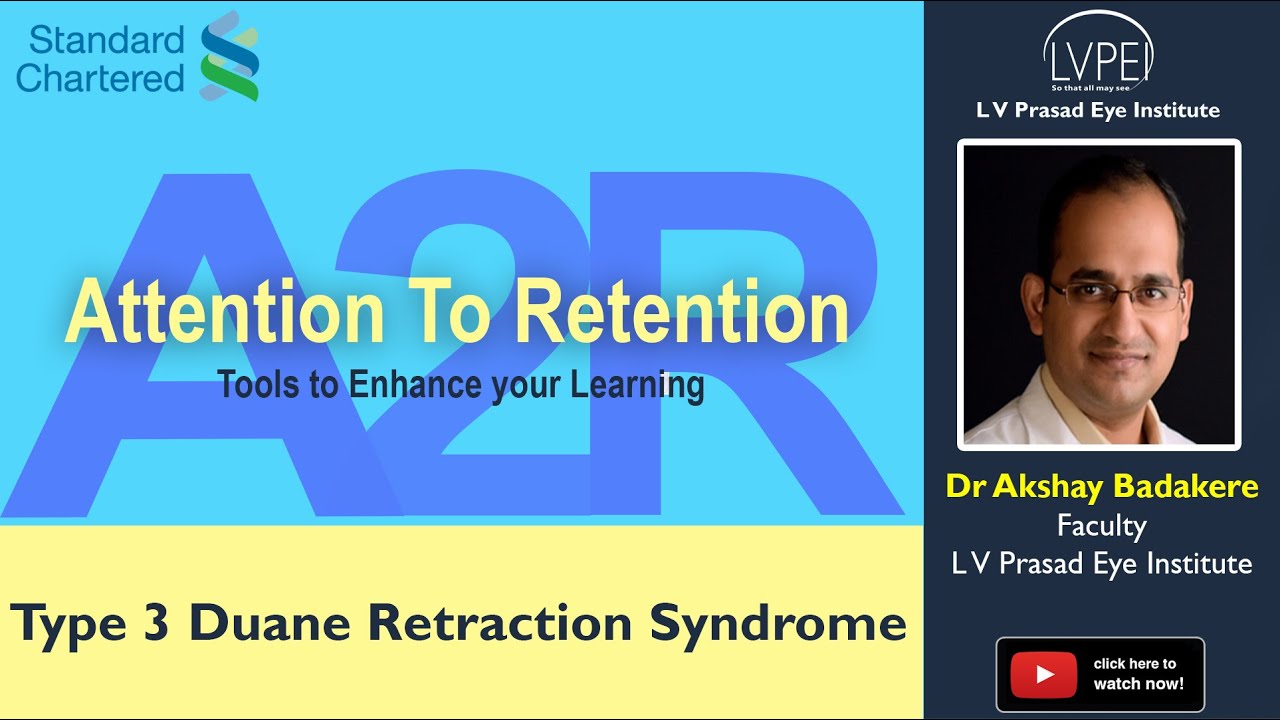 Standard Chartered

A2R

Attention To Retention

Tools to Enhance your Learning

Type 3 Duane Retraction Syndrome

LVPEI
So that all may see

L V Prasad Eye Institute

Dr Akshay Badakere
Faculty
LV Prasad Eye Institute

click here to watch now!